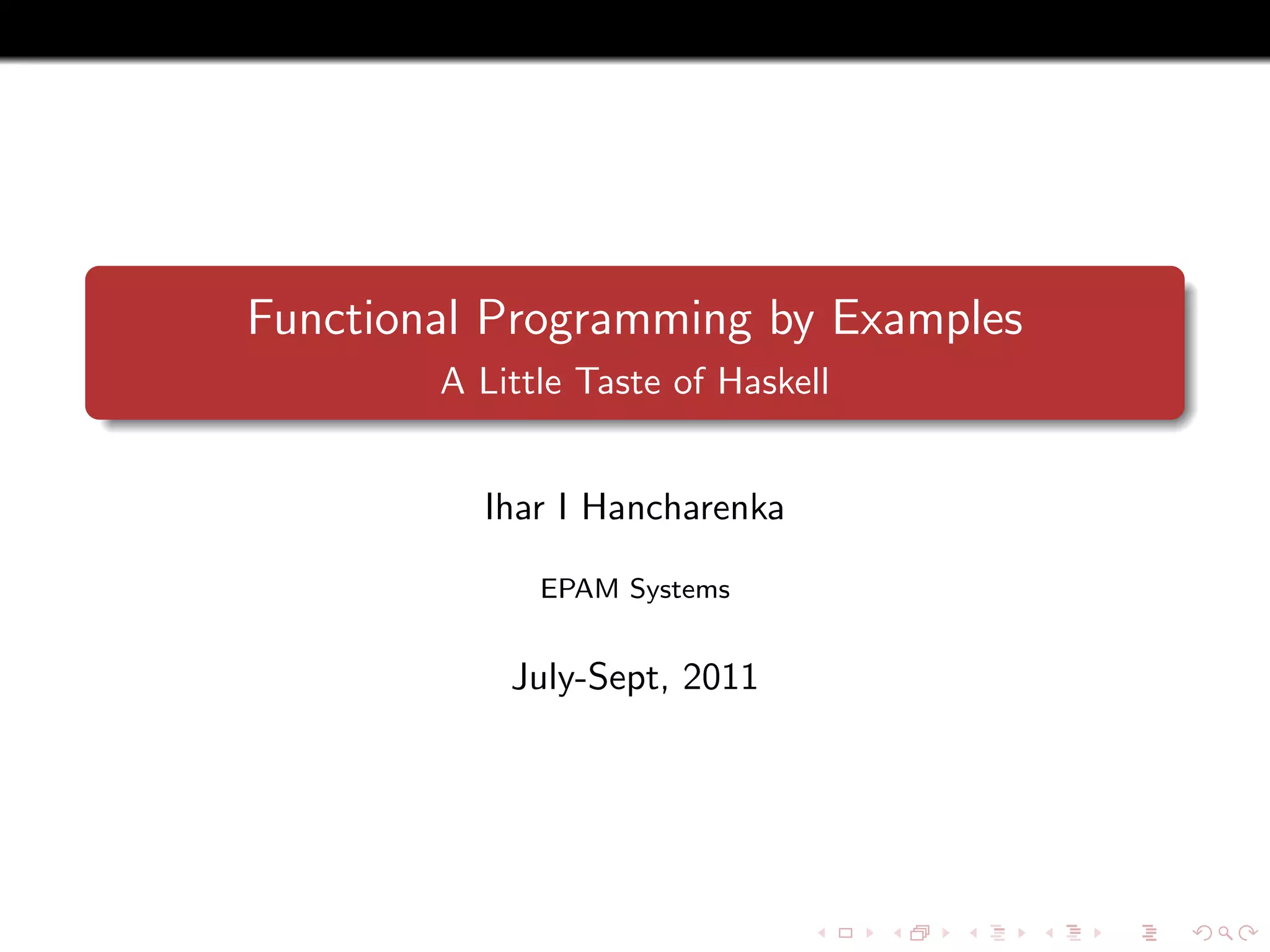 Functional Programming by Examples
A Little Taste of Haskell

Ihar I Hancharenka

EPAM Systems

July-Sept, 2011